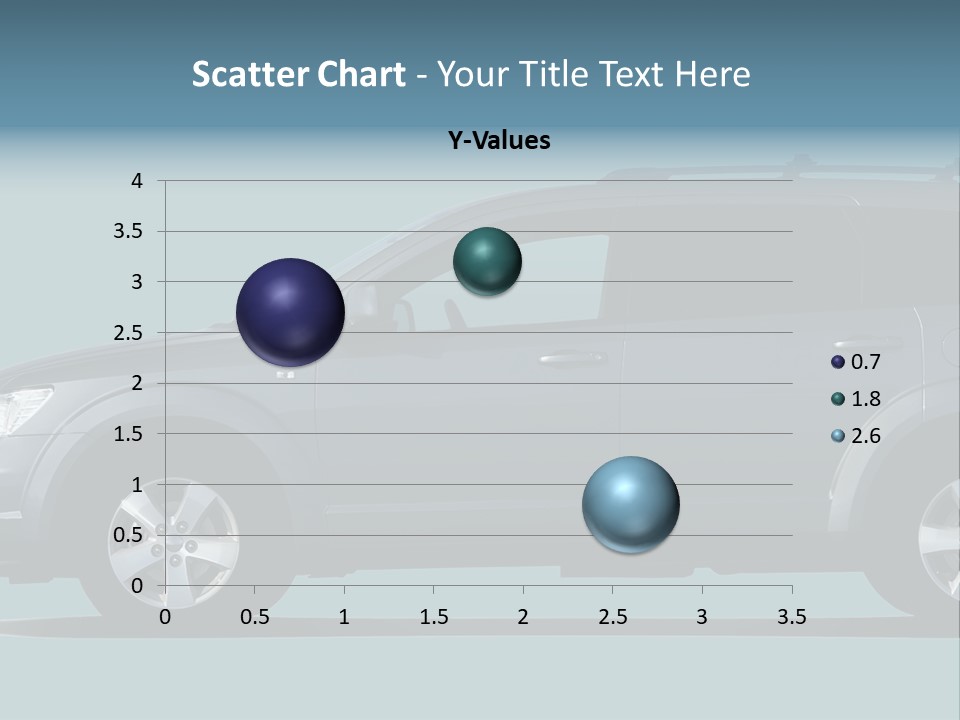 Scatter Chart - Your Title Text Here

Y-Values

4
3.5
3
2.5
2
1.5
1
0.5
0

0 0.5 1 1.5 2 2.5 3 3.5

0.7
1.8
2.6